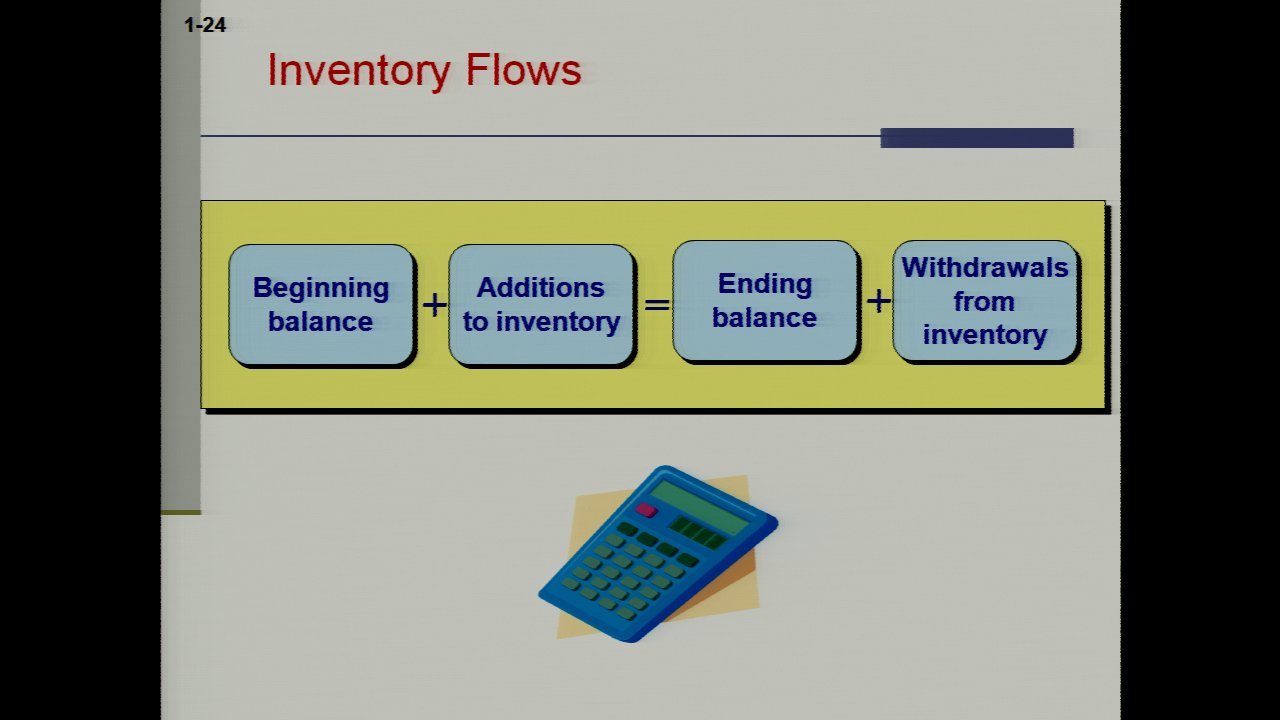 1-24

Inventory Flows

Beginning balance + Additions to inventory = Ending balance + Withdrawals from inventory